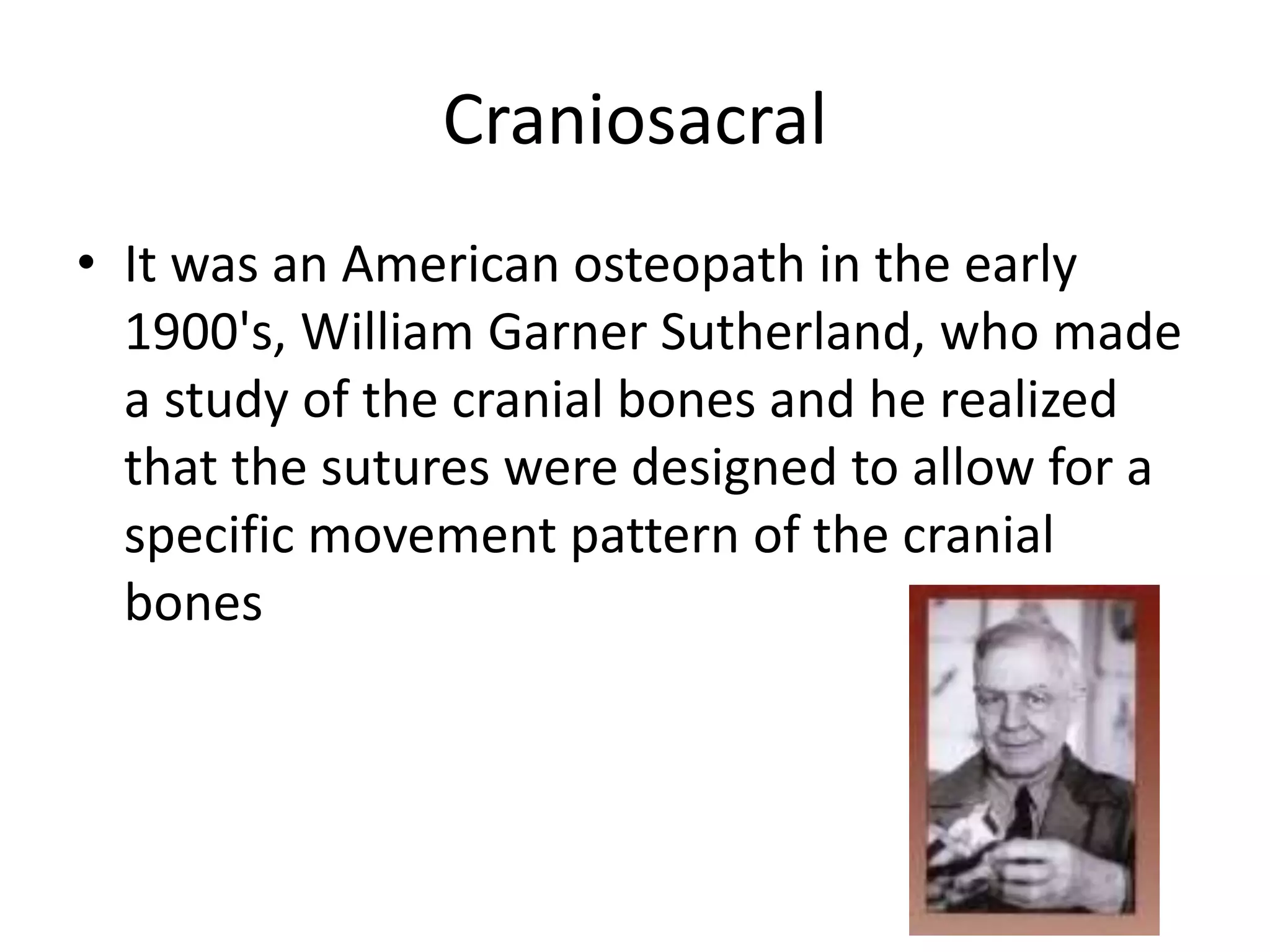 Craniosacral

• It was an American osteopath in the early 1900's, William Garner Sutherland, who made a study of the cranial bones and he realized that the sutures were designed to allow for a specific movement pattern of the cranial bones